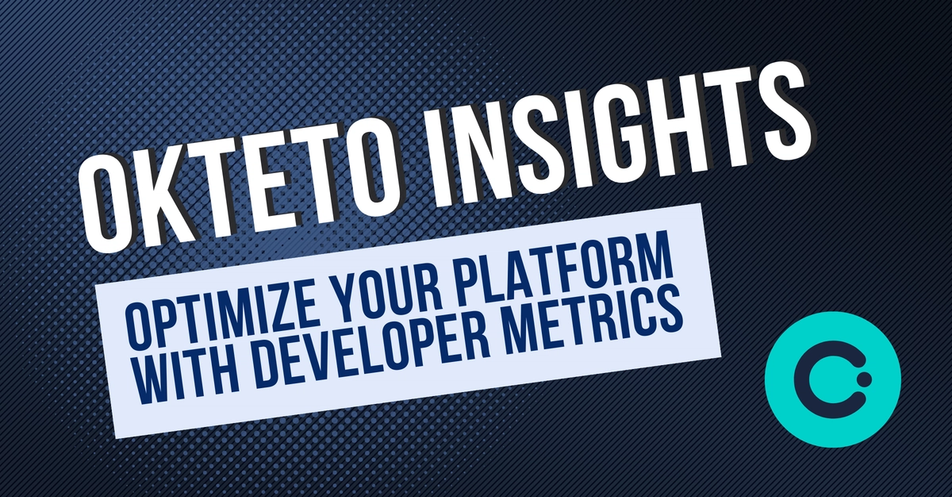 OKTETO INSIGHTS

OPTIMIZE YOUR PLATFORM WITH DEVELOPER METRICS